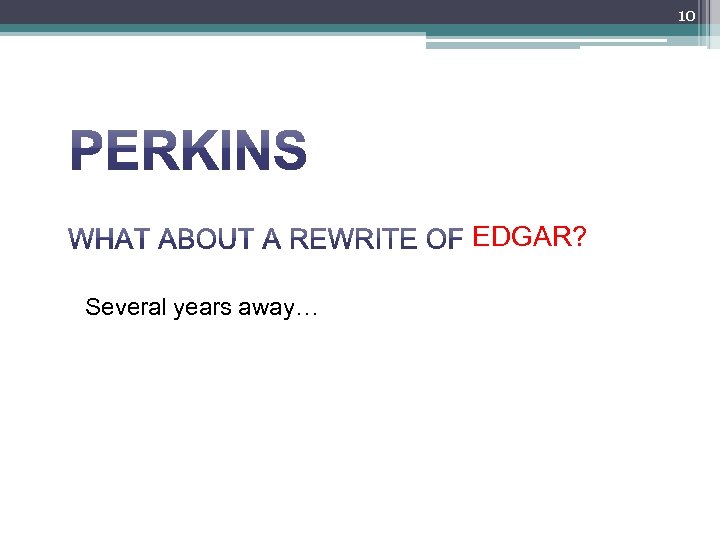 10

PERKINS

WHAT ABOUT A REWRITE OF EDGAR?

Several years away…